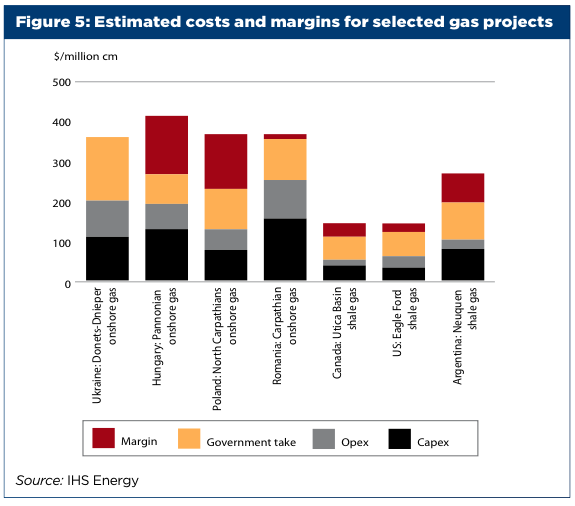 Figure 5: Estimated costs and margins for selected gas projects

$/million cm

500
400
300
200
100
0

Ukraine: Donets-Dnieper onshore gas
Hungary: Pannonian onshore gas
Poland: North Carpathians onshore gas
Romania: Carpathian onshore gas
Canada: Utica Basin shale gas
US: Eagle Ford shale gas
Argentina: Neuquen shale gas

Margin
Government take
Opex
Capex

Source: IHS Energy